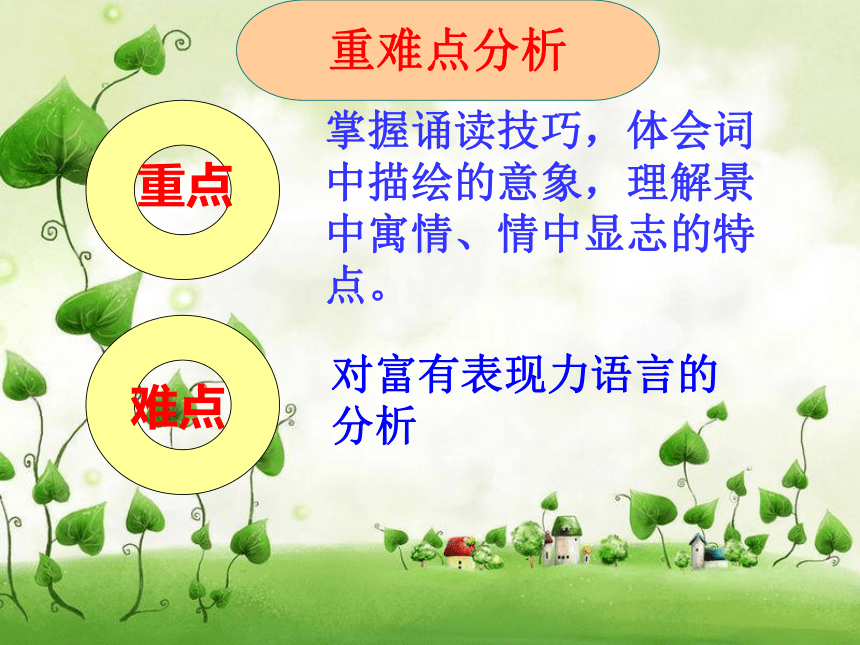 重难点分析

重点

掌握诵读技巧，体会词中描绘的意象，理解景中寓情、情中显志的特点。

难点

对富有表现力语言的分析